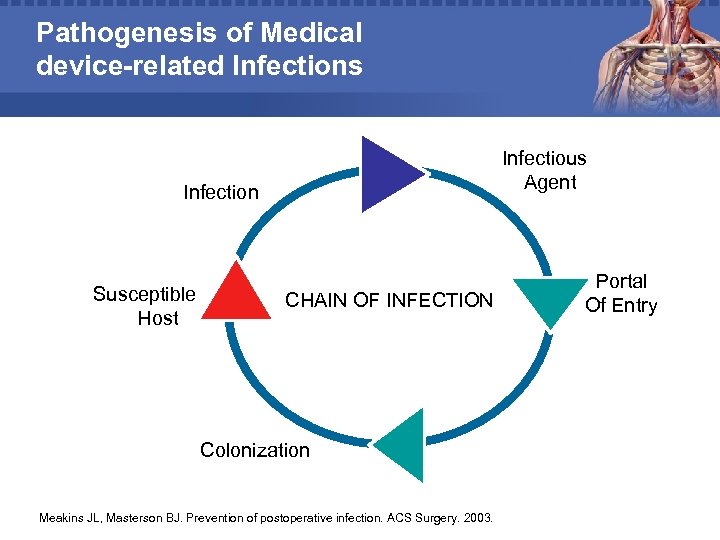 Pathogenesis of Medical device-related Infections

Infection

Infectious Agent

Susceptible Host

CHAIN OF INFECTION

Portal Of Entry

Colonization

Meakins JL, Masterson BJ. Prevention of postoperative infection. ACS Surgery. 2003.